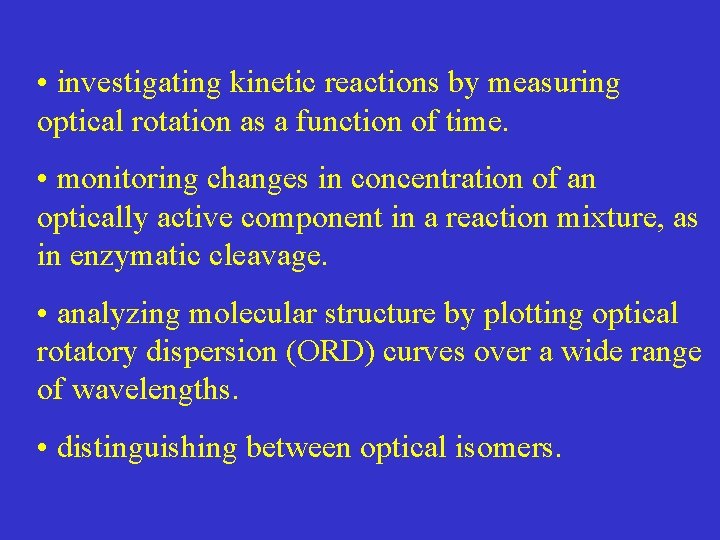 • investigating kinetic reactions by measuring optical rotation as a function of time.

• monitoring changes in concentration of an optically active component in a reaction mixture, as in enzymatic cleavage.

• analyzing molecular structure by plotting optical rotatory dispersion (ORD) curves over a wide range of wavelengths.

• distinguishing between optical isomers.